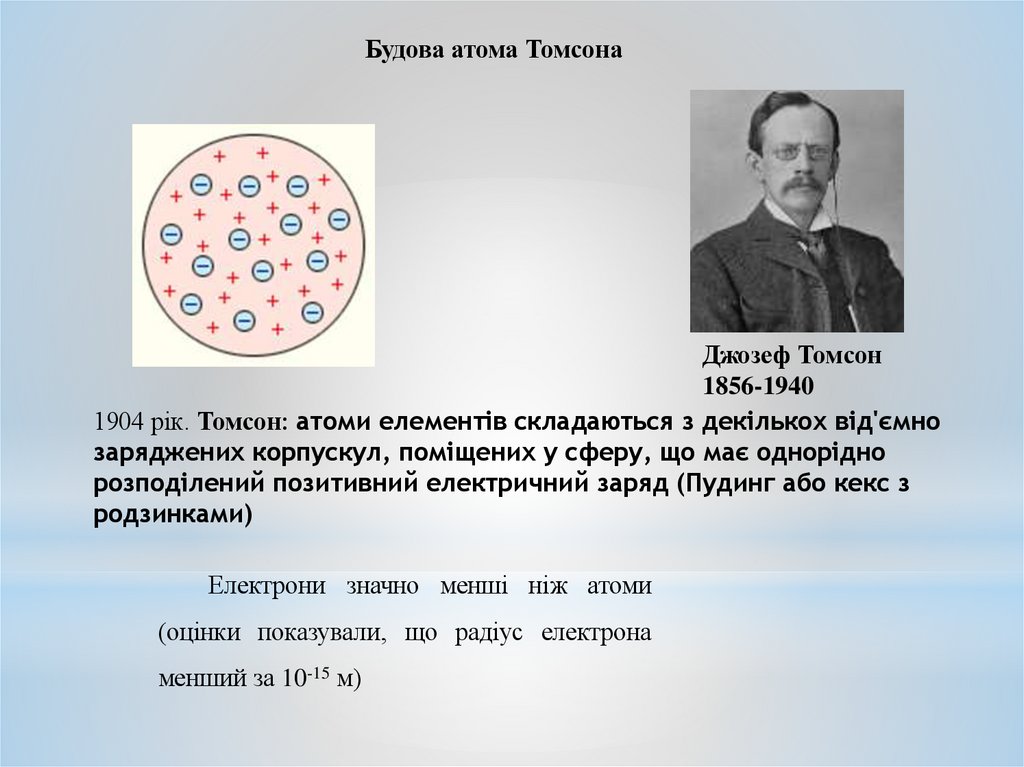 Будова атома Томсона

Джозеф Томсон
1856-1940

1904 рік. Томсон: атоми елементів складаються з декількох від'ємно заряджених корпускул, поміщених у сферу, що має однорідно розподілений позитивний електричний заряд (Пудинг або кекс з родзинками)

Електрони значно менші ніж атоми (оцінки показували, що радіус електрона менший за $10^{-15}$ м)